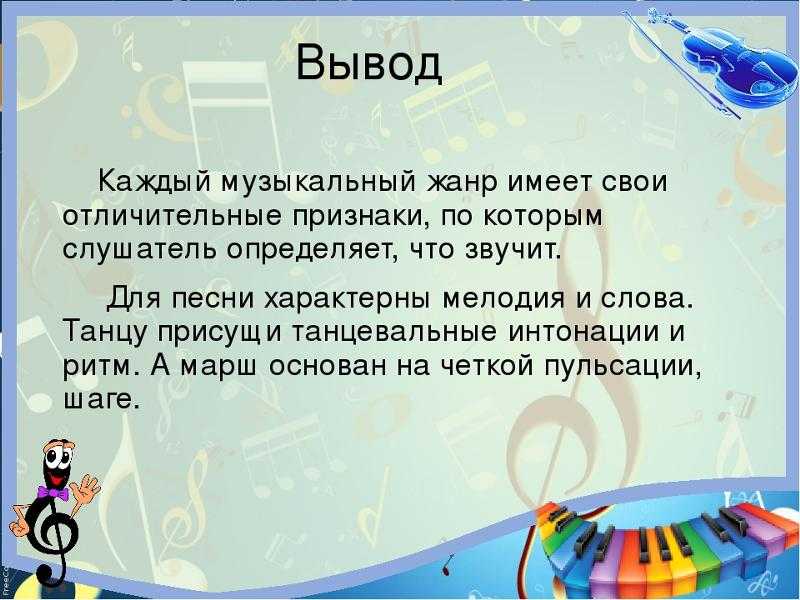 Вывод

Каждый музыкальный жанр имеет свои отличительные признаки, по которым слушатель определяет, что звучит.

Для песни характерны мелодия и слова. Танцу присущи танцевальные интонации и ритм. А марш основан на четкой пульсации, шаге.